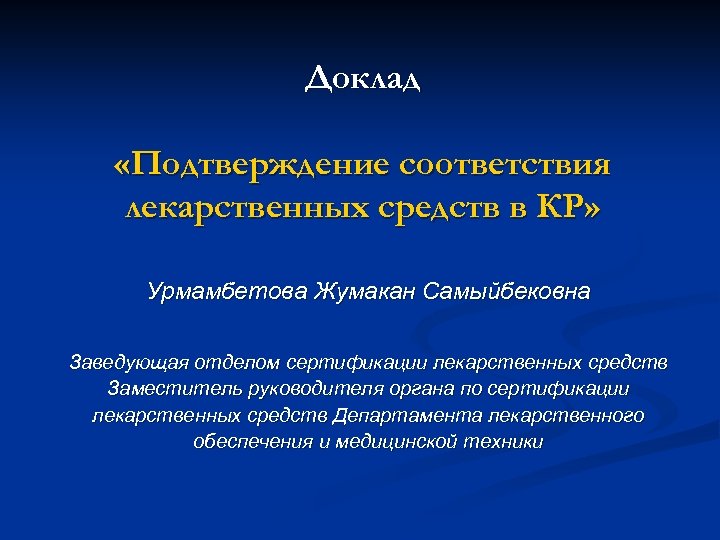 Доклад

«Подтверждение соответствия лекарственных средств в КР»

Урмамбетова Жумакан Самыйбековна

Заведующая отделом сертификации лекарственных средств
Заместитель руководителя органа по сертификации лекарственных средств Департамента лекарственного обеспечения и медицинской техники